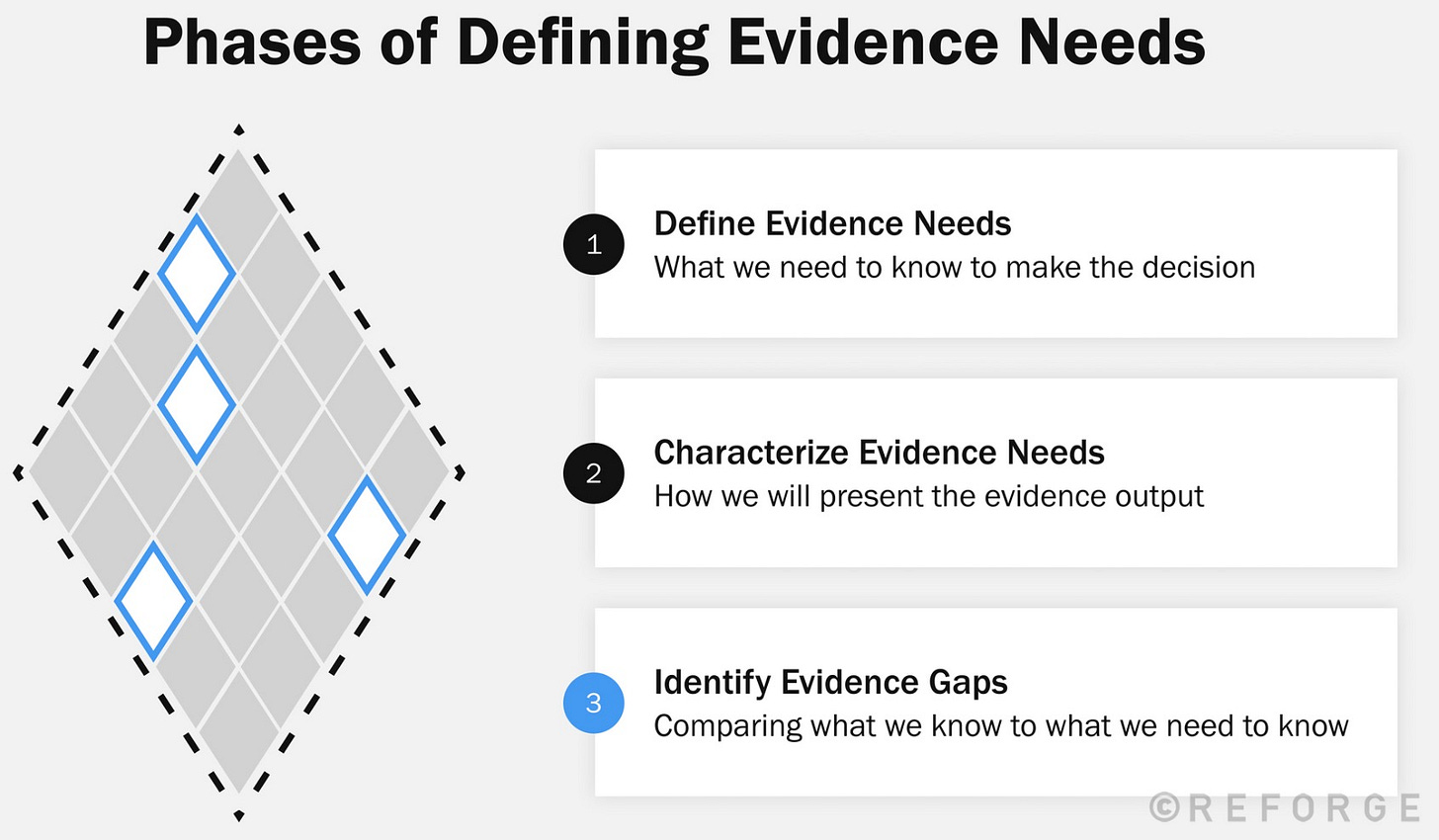 Phases of Defining Evidence Needs

1 Define Evidence Needs
What we need to know to make the decision

2 Characterize Evidence Needs
How we will present the evidence output

3 Identify Evidence Gaps
Comparing what we know to what we need to know

©REFORGE